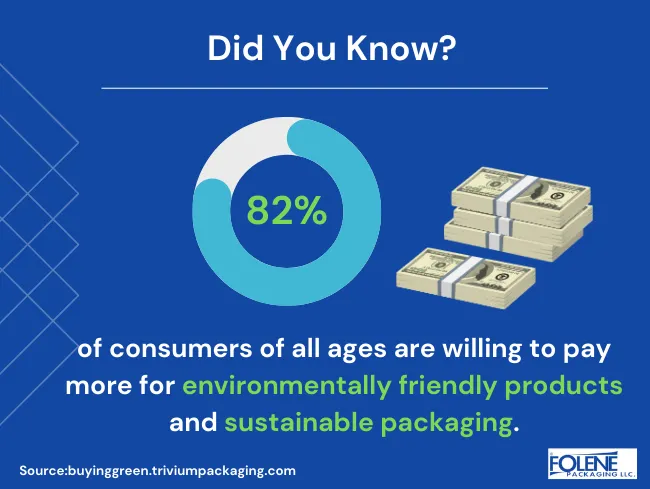 Did You Know?

82%

of consumers of all ages are willing to pay more for environmentally friendly products and sustainable packaging.

Source:buyinggreen.triviumpackaging.com

FOLENE PACKAGING LLC.